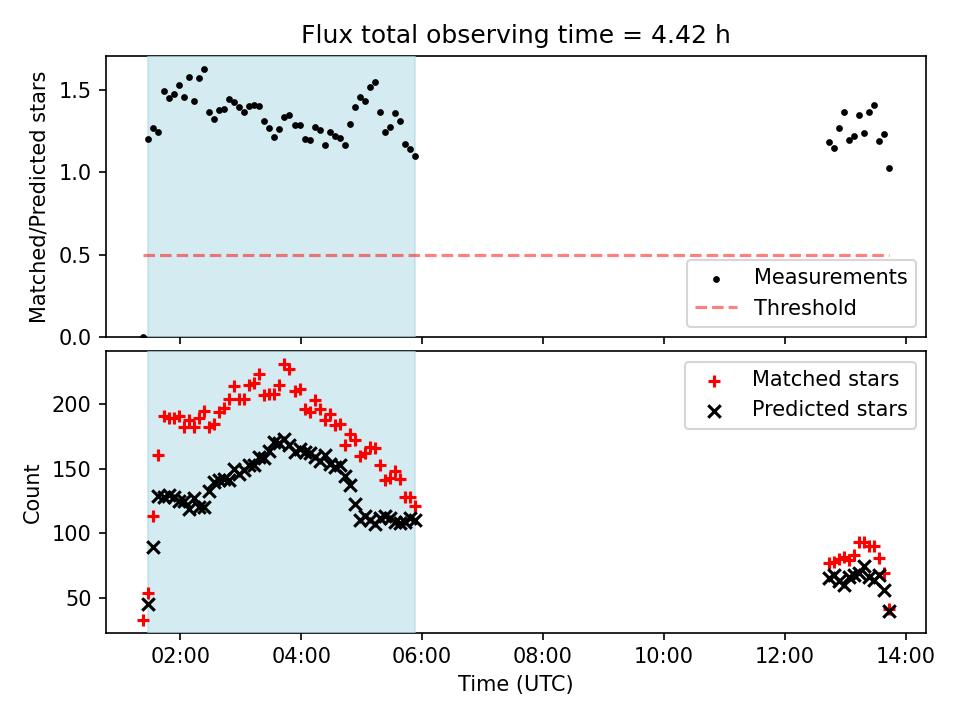 Flux total observing time = 4.42 h

Matched/Predicted stars
1.5
1.0
0.5
0.0

Measurements
Threshold

Count
200
150
100
50

Matched stars
Predicted stars

02:00
04:00
06:00
08:00
10:00
12:00
14:00
Time (UTC)